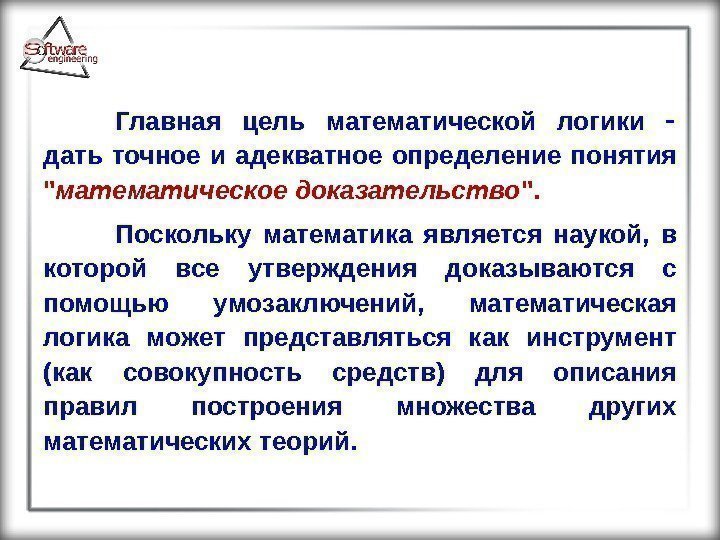 Software engineering

Главная цель математической логики - дать точное и адекватное определение понятия "математическое доказательство".

Поскольку математика является наукой, в которой все утверждения доказываются с помощью умозаключений, математическая логика может представляться как инструмент (как совокупность средств) для описания правил построения множества других математических теорий.